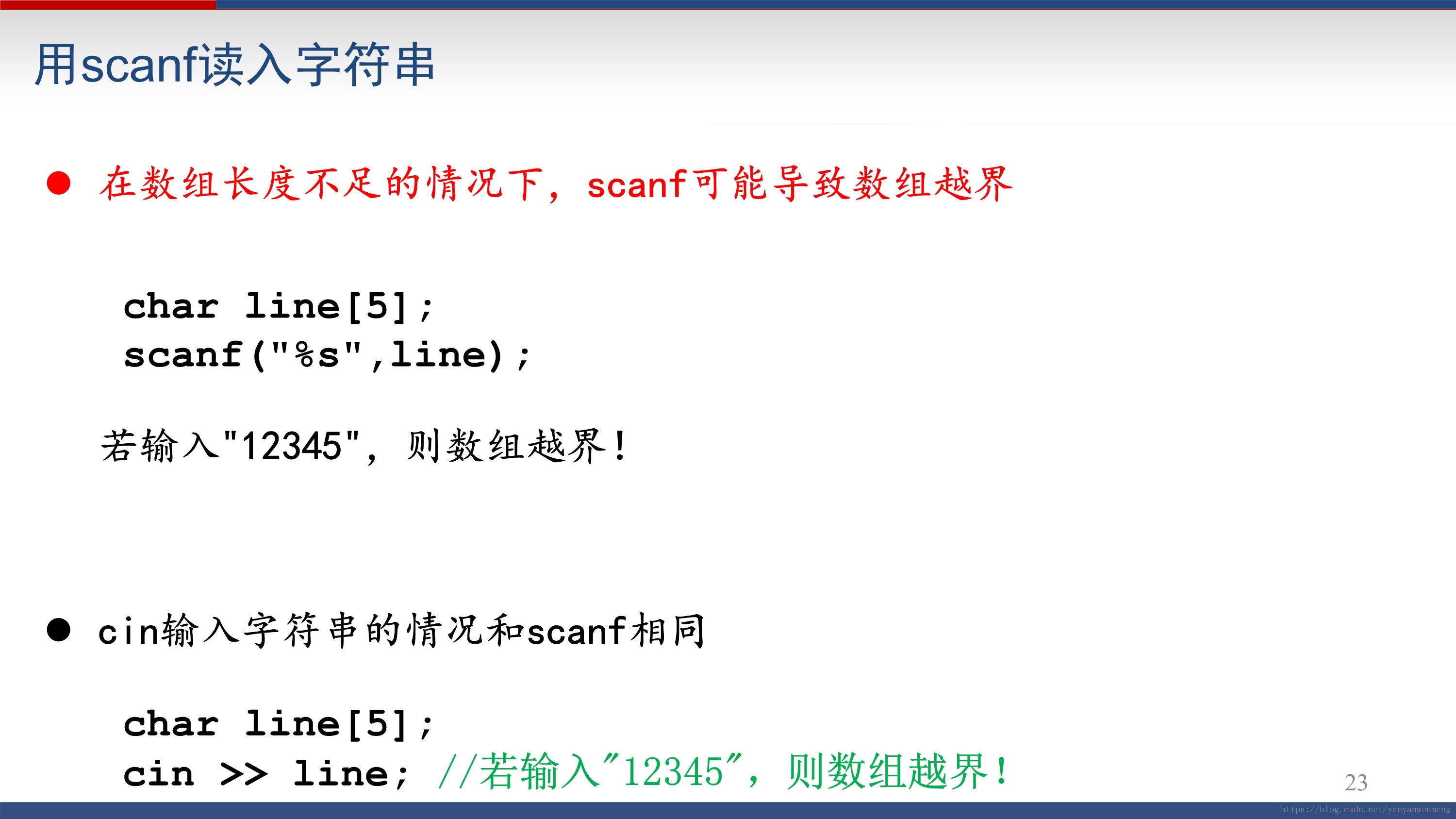 用scanf读入字符串

● 在数组长度不足的情况下，scanf可能导致数组越界

char line[5];
scanf("%s",line);

若输入"12345"，则数组越界！

● cin输入字符串的情况和scanf相同

char line[5];
cin >> line; //若输入"12345"，则数组越界！

23

https://blog.csdn.net/yanyanwenmeng